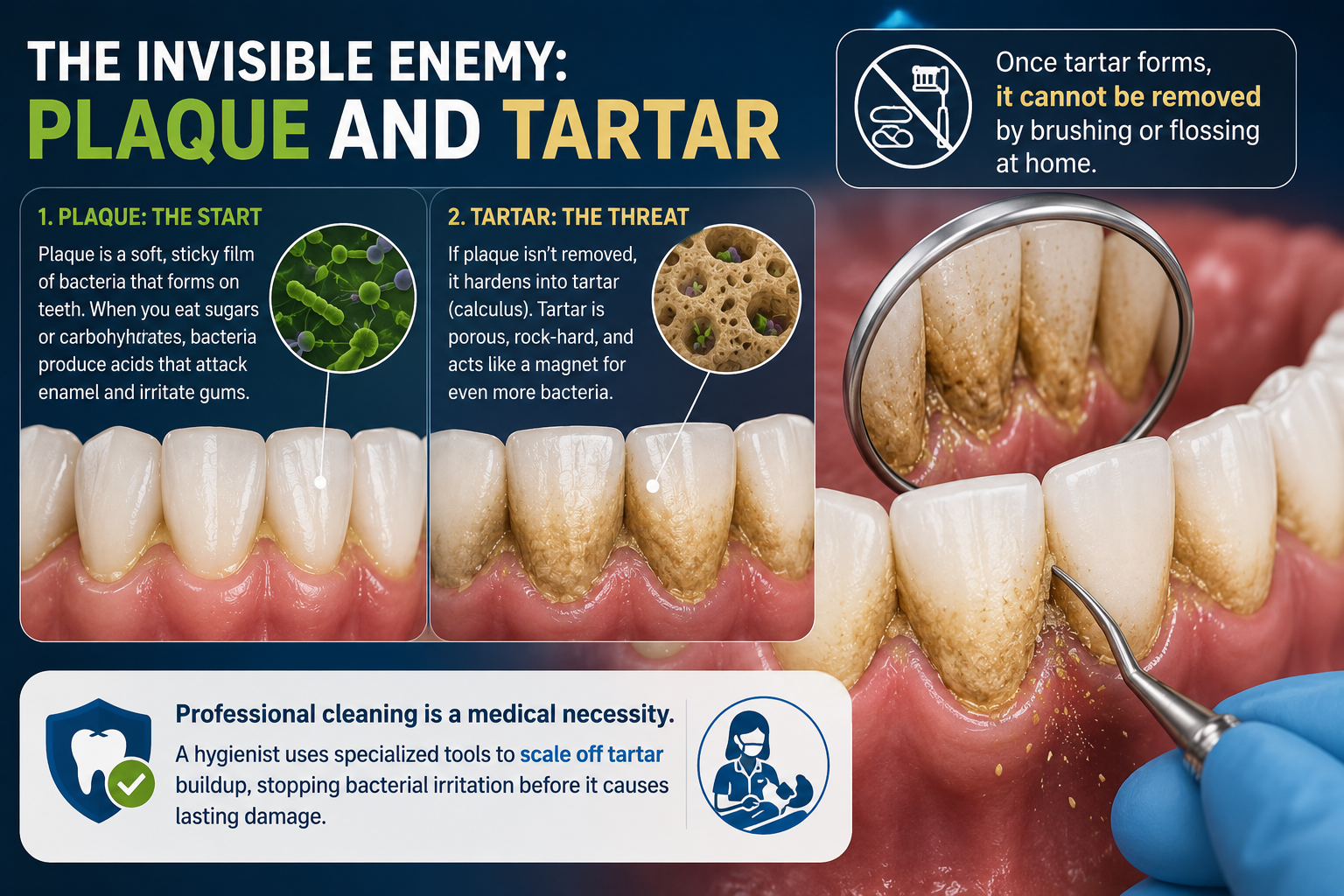 THE INVISIBLE ENEMY:
PLAQUE AND TARTAR

Once tartar forms, it cannot be removed by brushing or flossing at home.

1. PLAQUE: THE START

Plaque is a soft, sticky film of bacteria that forms on teeth. When you eat sugars or carbohyhtrates, bacteria produce acids that attack enamel and irritate gums.

2. TARTAR: THE THREAT

If plaque isn't removed, it hardens into tartar (calculus). Tartar is porous, rock-hard, and acts like a magnet for even more bacteria.

Professional cleaning is a medical necessity.

A hygienist uses specialized tools to scale off tartar buildup, stopping bacterial irritation before it causes lasting damage.